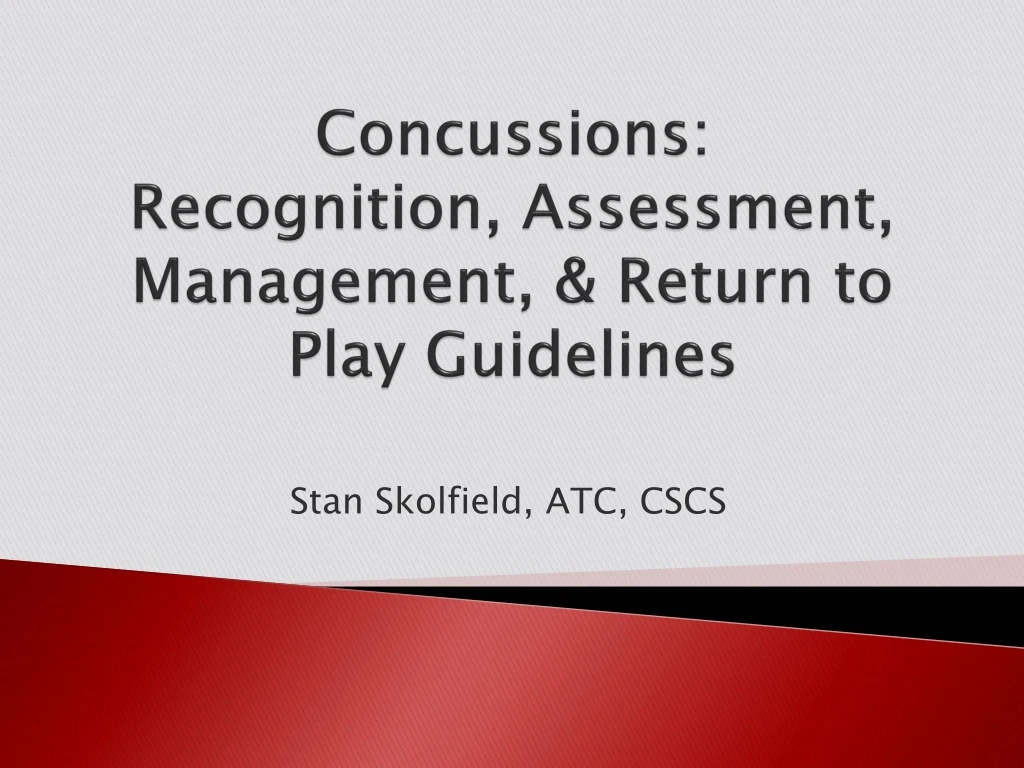 Concussions: Recognition, Assessment, Management, & Return to Play Guidelines

Stan Skolfield, ATC, CSCS